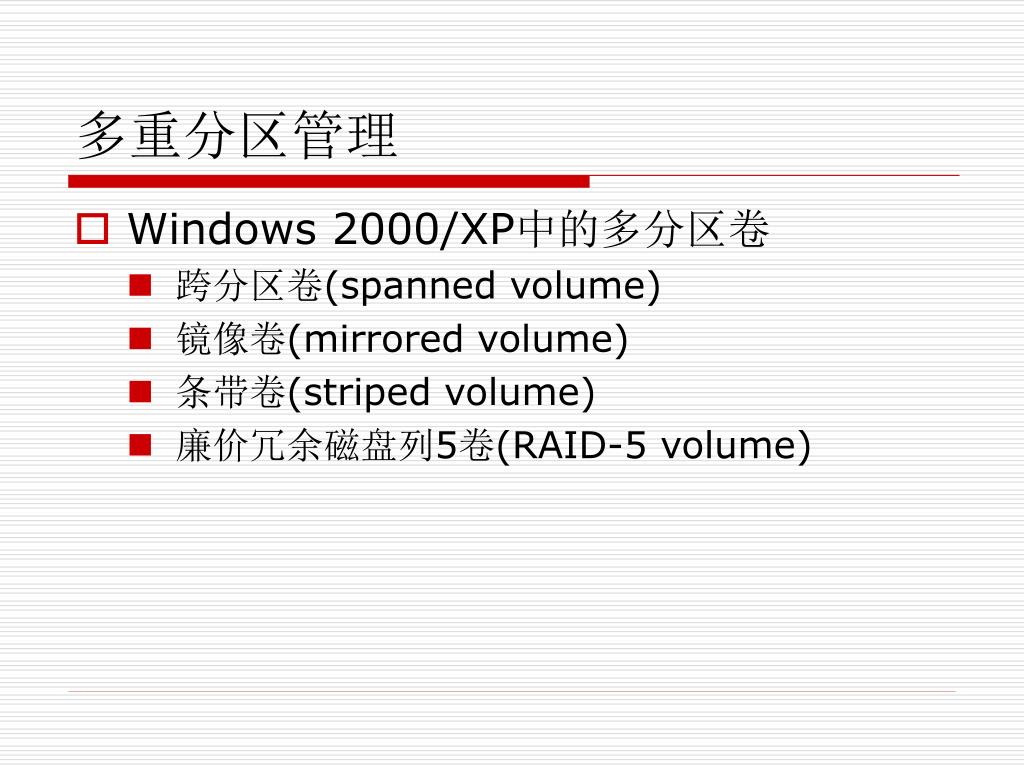 多重分区管理

Windows 2000/XP中的多分区卷

跨分区卷(spanned volume)

镜像卷(mirrored volume)

条带卷(striped volume)

廉价冗余磁盘列5卷(RAID-5 volume)